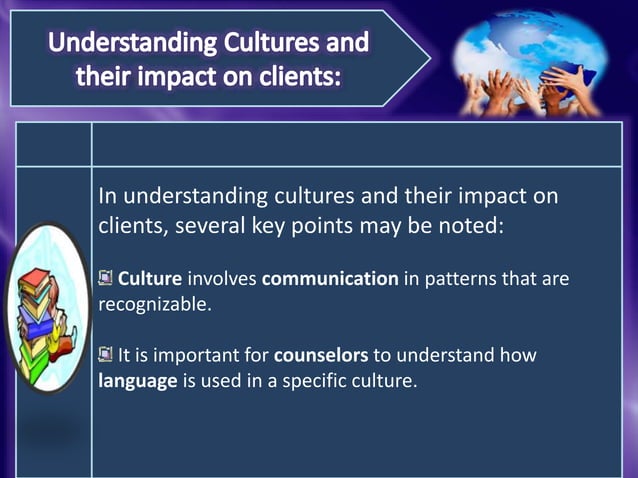 Understanding Cultures and their impact on clients:

In understanding cultures and their impact on clients, several key points may be noted:

Culture involves communication in patterns that are recognizable.

It is important for counselors to understand how language is used in a specific culture.